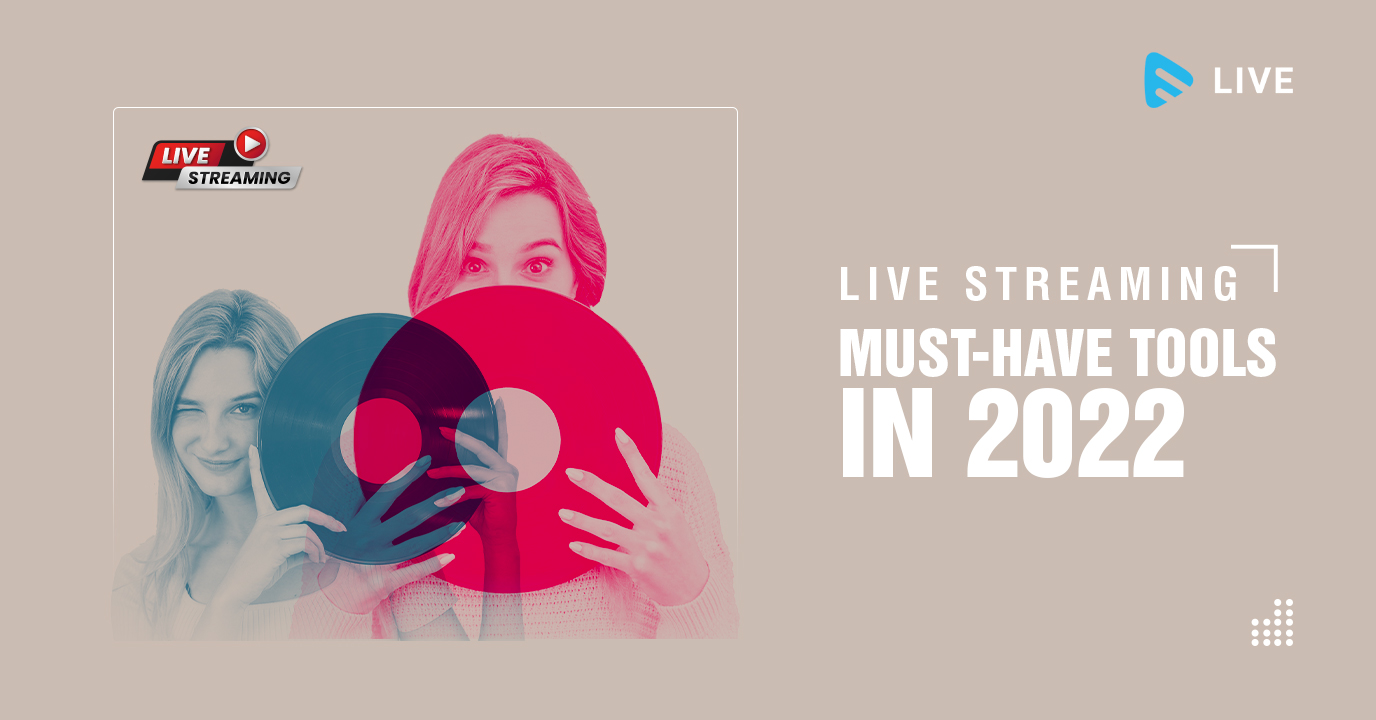 LIVE

LIVE
STREAMING

LIVE STREAMING
MUST-HAVE TOOLS
IN 2022